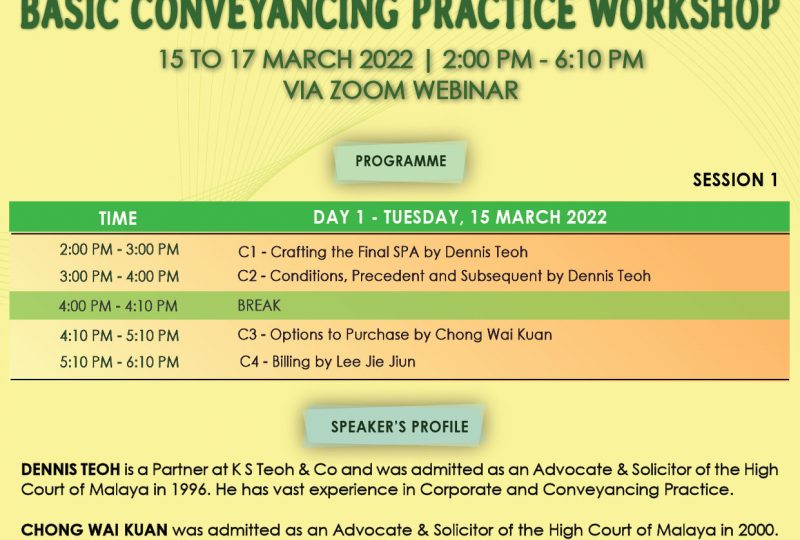 BASIC CONVEYANCING PRACTICE WORKSHOP

15 TO 17 MARCH 2022 | 2:00 PM - 6:10 PM
VIA ZOOM WEBINAR

PROGRAMME

SESSION 1

| TIME | DAY 1 - TUESDAY, 15 MARCH 2022 |
|---|---|
| 2:00 PM - 3:00 PM | C1 - Crafting the Final SPA by Dennis Teoh |
| 3:00 PM - 4:00 PM | C2 - Conditions, Precedent and Subsequent by Dennis Teoh |
| 4:00 PM - 4:10 PM | BREAK |
| 4:10 PM - 5:10 PM | C3 - Options to Purchase by Chong Wai Kuan |
| 5:10 PM - 6:10 PM | C4 - Billing by Lee Jie Jiun |

SPEAKER'S PROFILE

DENNIS TEOH is a Partner at K S Teoh & Co and was admitted as an Advocate & Solicitor of the High Court of Malaya in 1996. He has vast experience in Corporate and Conveyancing Practice.

CHONG WAI KUAN was admitted as an Advocate & Solicitor of the High Court of Malaya in 2000.